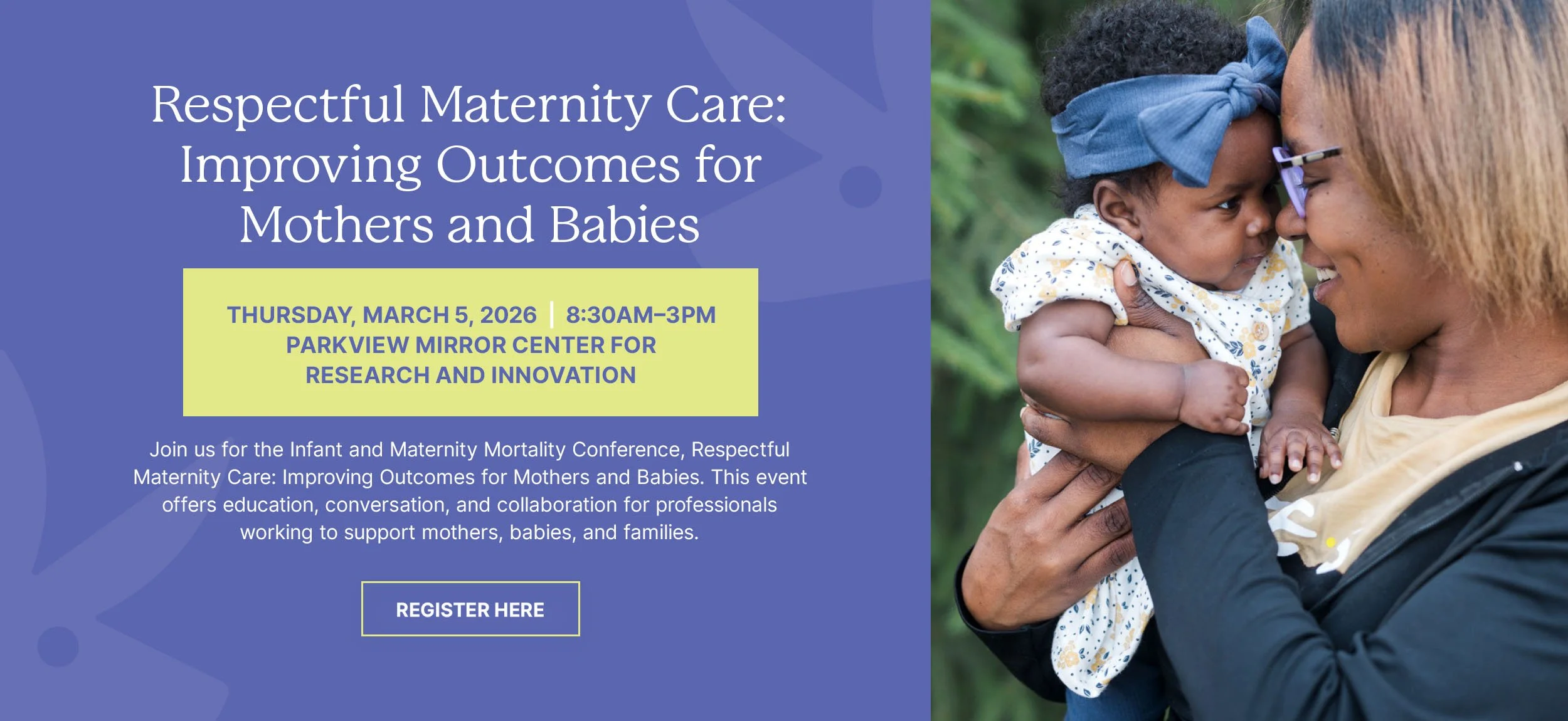 Respectful Maternity Care: Improving Outcomes for Mothers and Babies

THURSDAY, MARCH 5, 2026 | 8:30AM–3PM
PARKVIEW MIRROR CENTER FOR RESEARCH AND INNOVATION

Join us for the Infant and Maternity Mortality Conference, Respectful Maternity Care: Improving Outcomes for Mothers and Babies. This event offers education, conversation, and collaboration for professionals working to support mothers, babies, and families.

REGISTER HERE